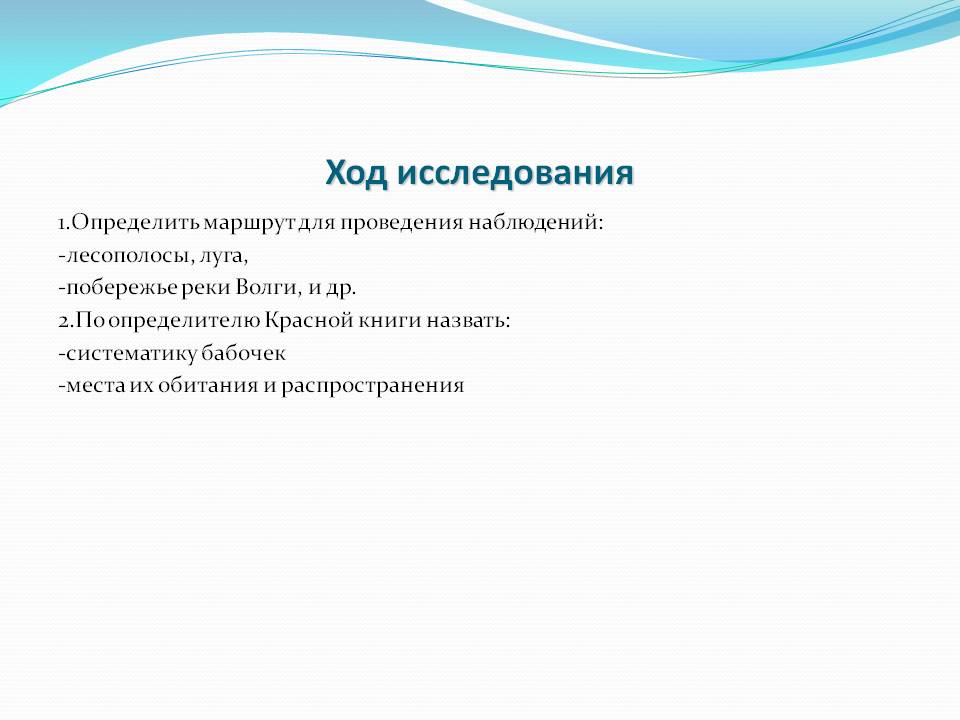 Ход исследования

1.Определить маршрут для проведения наблюдений:
-лесополосы, луга,
-побережье реки Волги, и др.
2.По определителю Красной книги назвать:
-систематику бабочек
-места их обитания и распространения